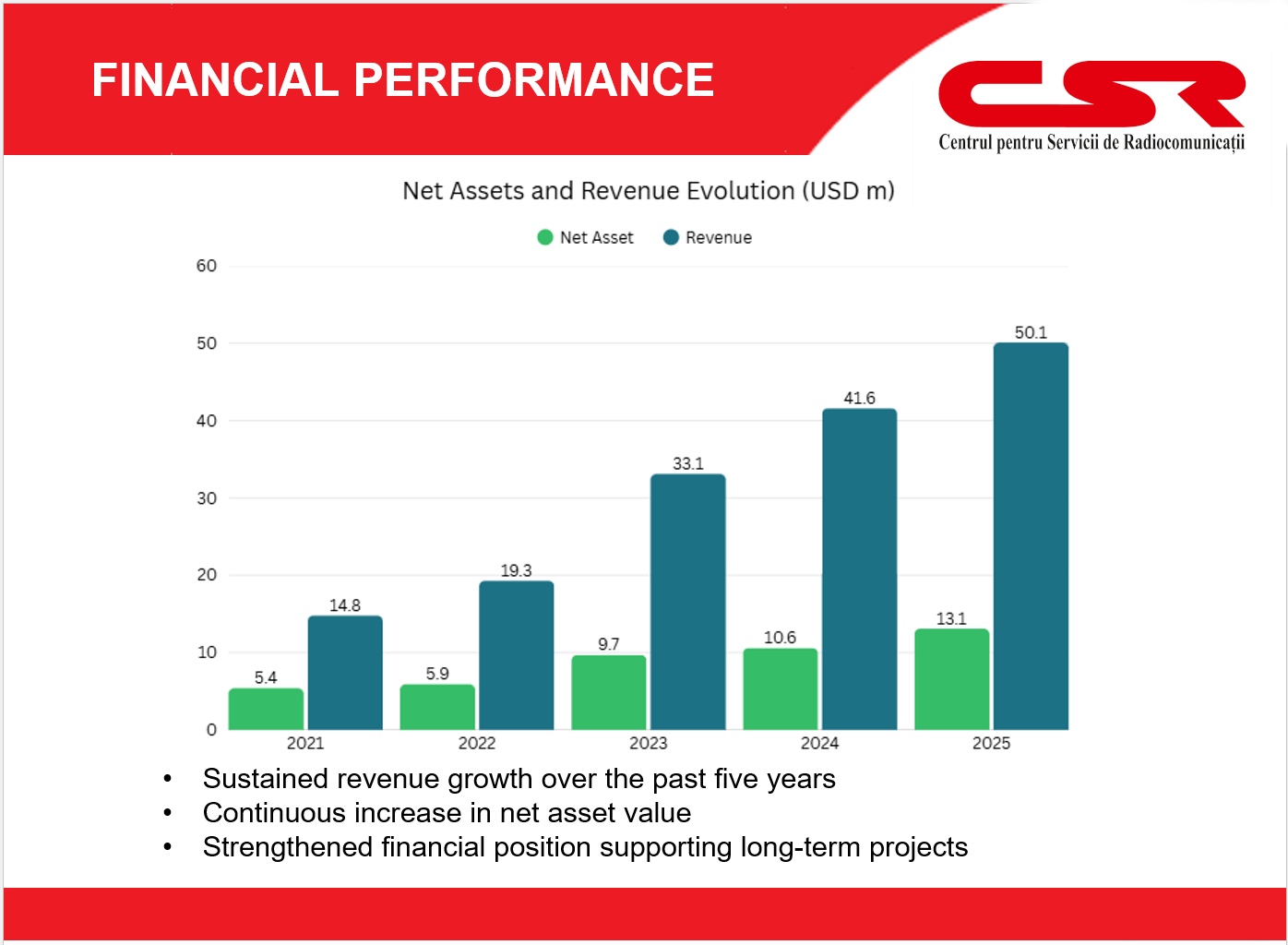 FINANCIAL PERFORMANCE

CSR
Centrul pentru Servicii de Radiocomunicații

Net Assets and Revenue Evolution (USD m)

Net Asset Revenue

60
50
40
30
20
10
0

5.4
14.8
5.9
19.3
9.7
33.1
10.6
41.6
13.1
50.1

2021
2022
2023
2024
2025

• Sustained revenue growth over the past five years
• Continuous increase in net asset value
• Strengthened financial position supporting long-term projects